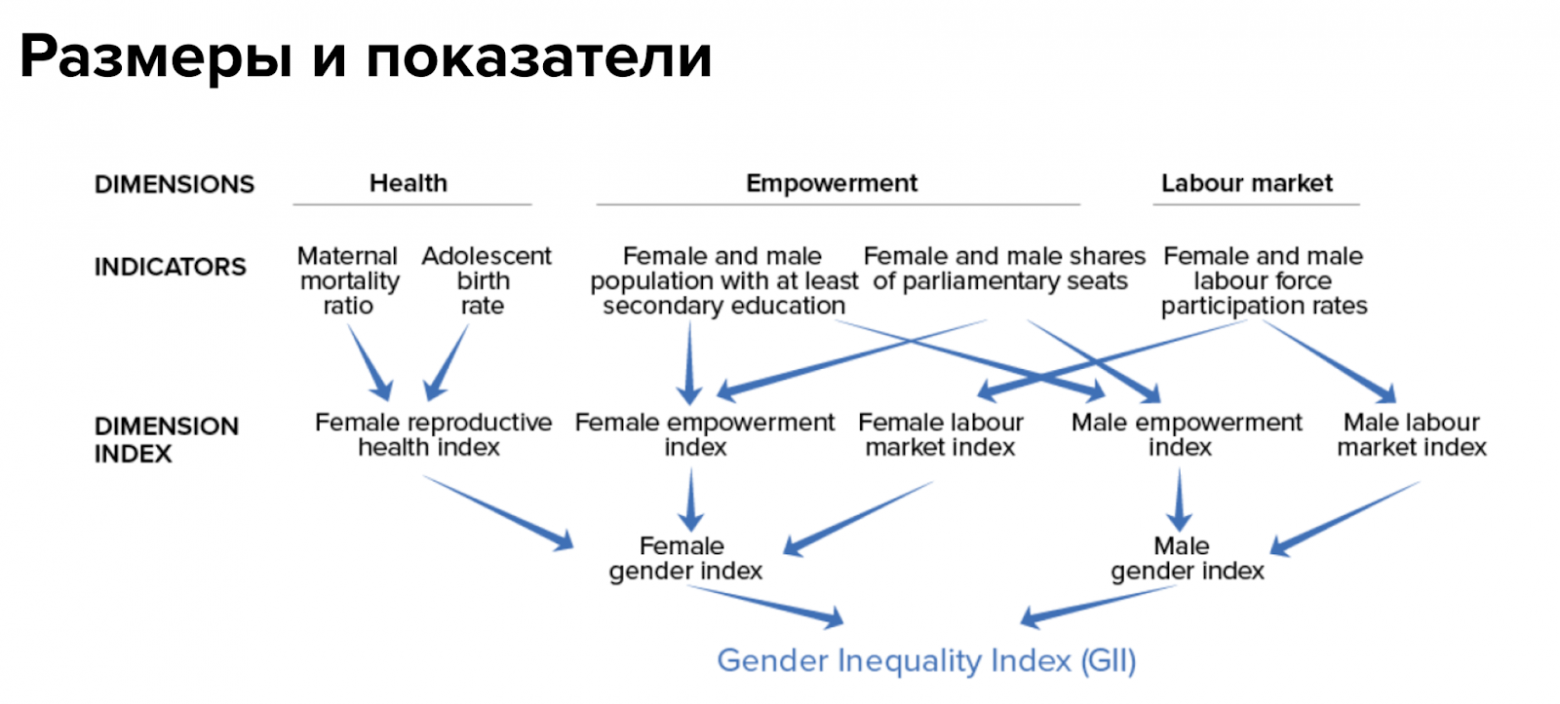 Размеры и показатели

DIMENSIONS

Health

Empowerment

Labour market

INDICATORS

Maternal mortality ratio

Adolescent birth rate

Female and male population with at least secondary education

Female and male shares of parliamentary seats

Female and male labour force participation rates

DIMENSION INDEX

Female reproductive health index

Female empowerment index

Female labour market index

Male empowerment index

Male labour market index

Female gender index

Male gender index

Gender Inequality Index (GII)